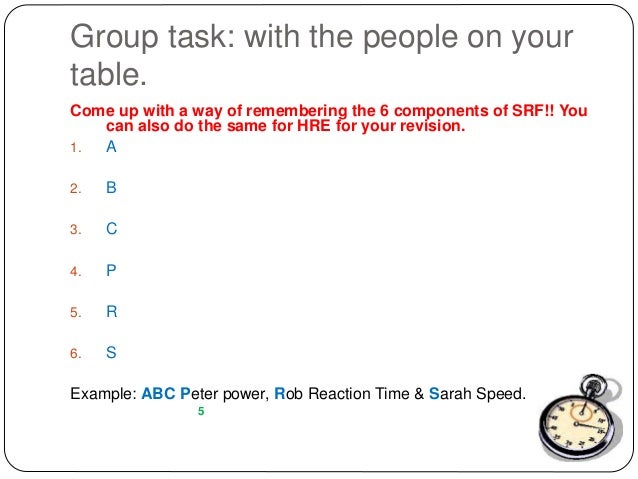 Group task: with the people on your table.

Come up with a way of remembering the 6 components of SRF!! You can also do the same for HRE for your revision.

1. A
2. B
3. C
4. P
5. R
6. S

Example: ABC Peter power, Rob Reaction Time & Sarah Speed.

5